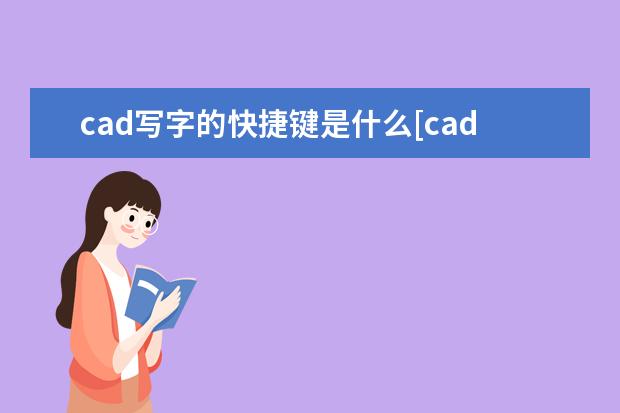 cad写字的快捷键是什么[cad